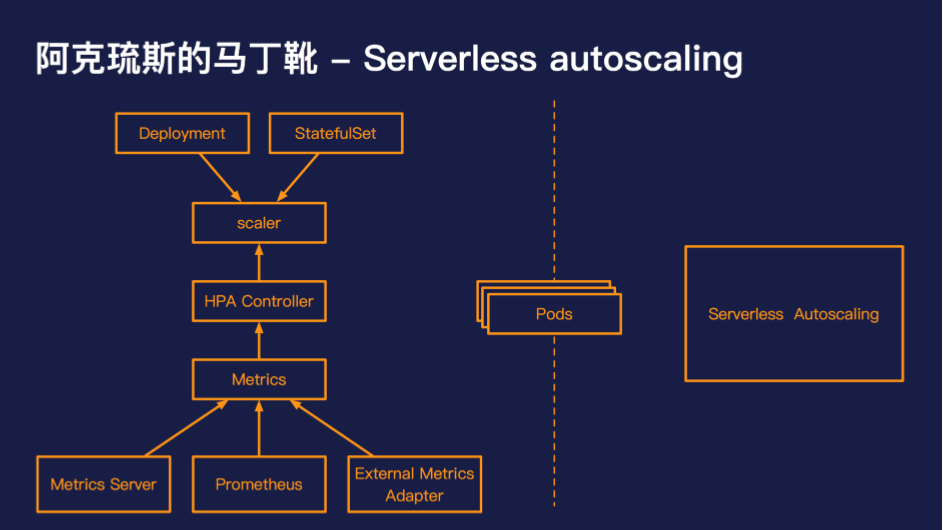 阿克琉斯的马丁靴 – Serverless autoscaling

Deployment

StatefulSet

scaler

HPA Controller

Metrics

Metrics Server

Prometheus

External Metrics Adapter

Pods

Serverless Autoscaling